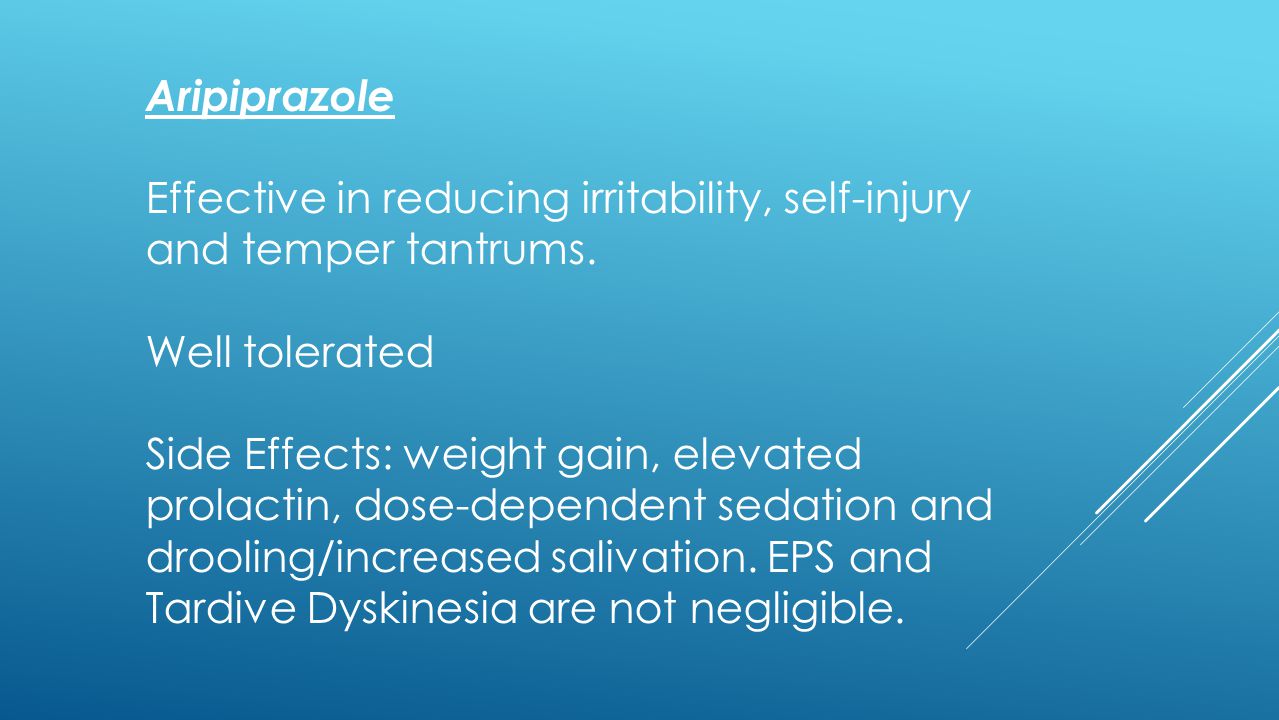 Aripiprazole

Effective in reducing irritability, self-injury and temper tantrums.

Well tolerated

Side Effects: weight gain, elevated prolactin, dose-dependent sedation and drooling/increased salivation. EPS and Tardive Dyskinesia are not negligible.